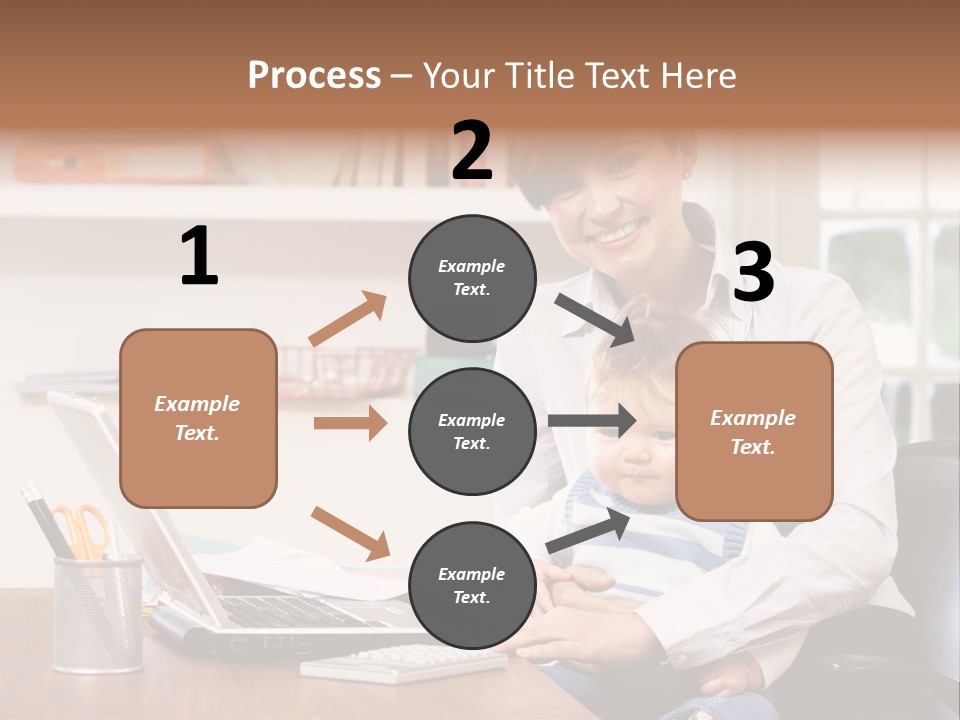 Process – Your Title Text Here

1

Example Text.

2

Example Text.

Example Text.

Example Text.

3

Example Text.